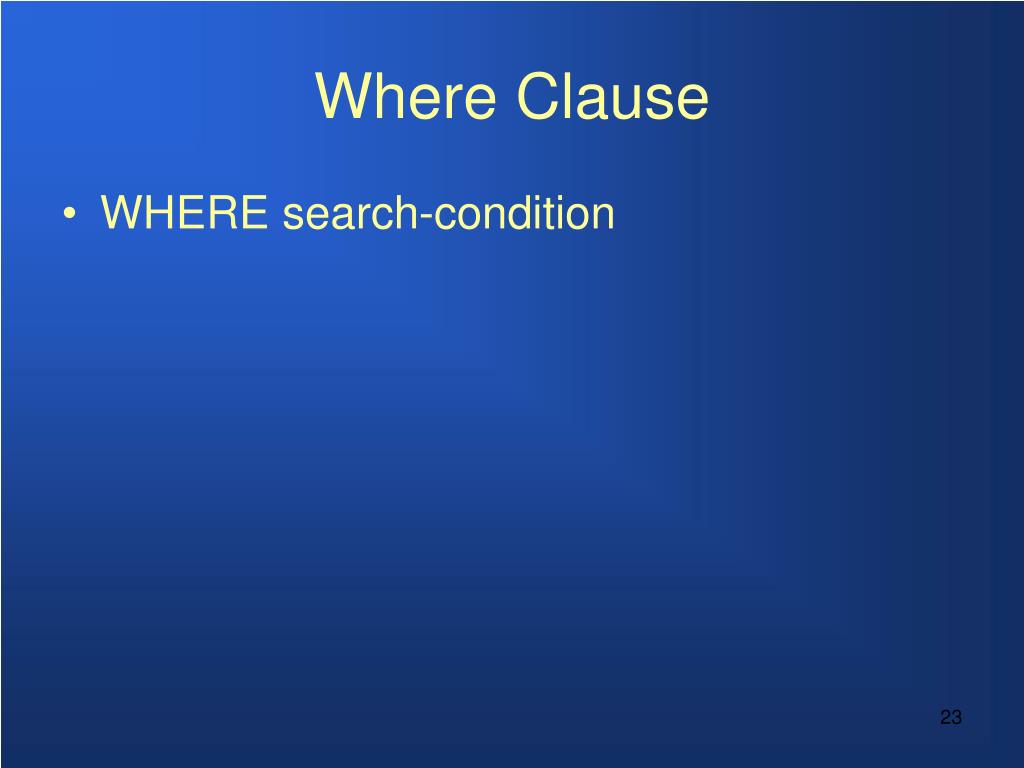 Where Clause

• WHERE search-condition

23